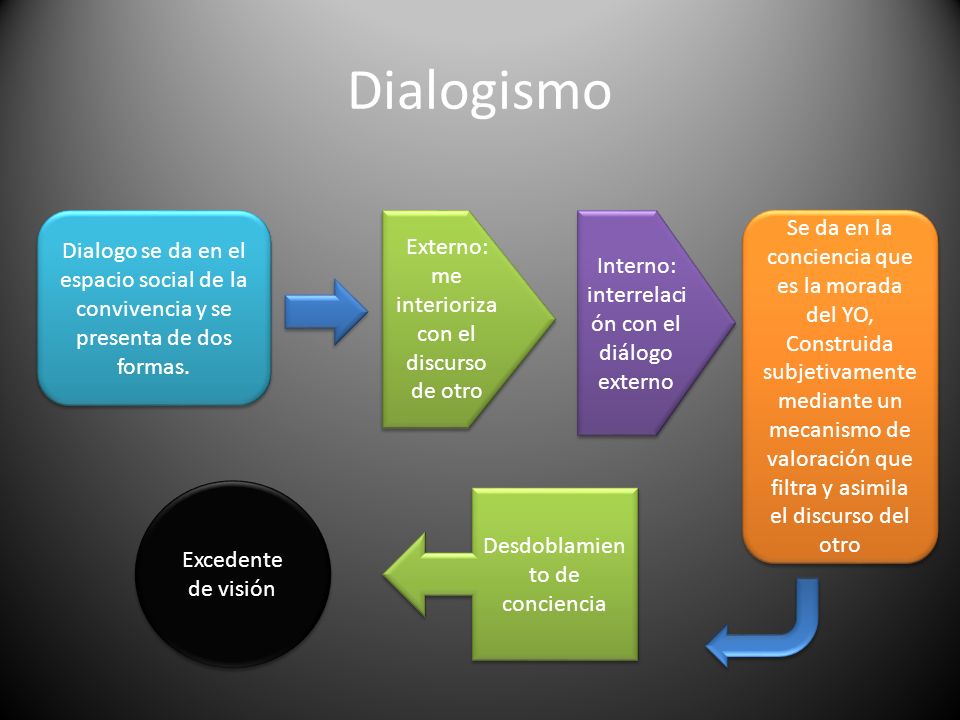 Dialogismo

Dialogo se da en el espacio social de la convivencia y se presenta de dos formas.

Externo: me interioriza con el discurso de otro

Interno: interrelación con el diálogo externo

Se da en la conciencia que es la morada del YO, Construida subjetivamente mediante un mecanismo de valoración que filtra y asimila el discurso del otro

Desdoblamiento de conciencia

Excedente de visión